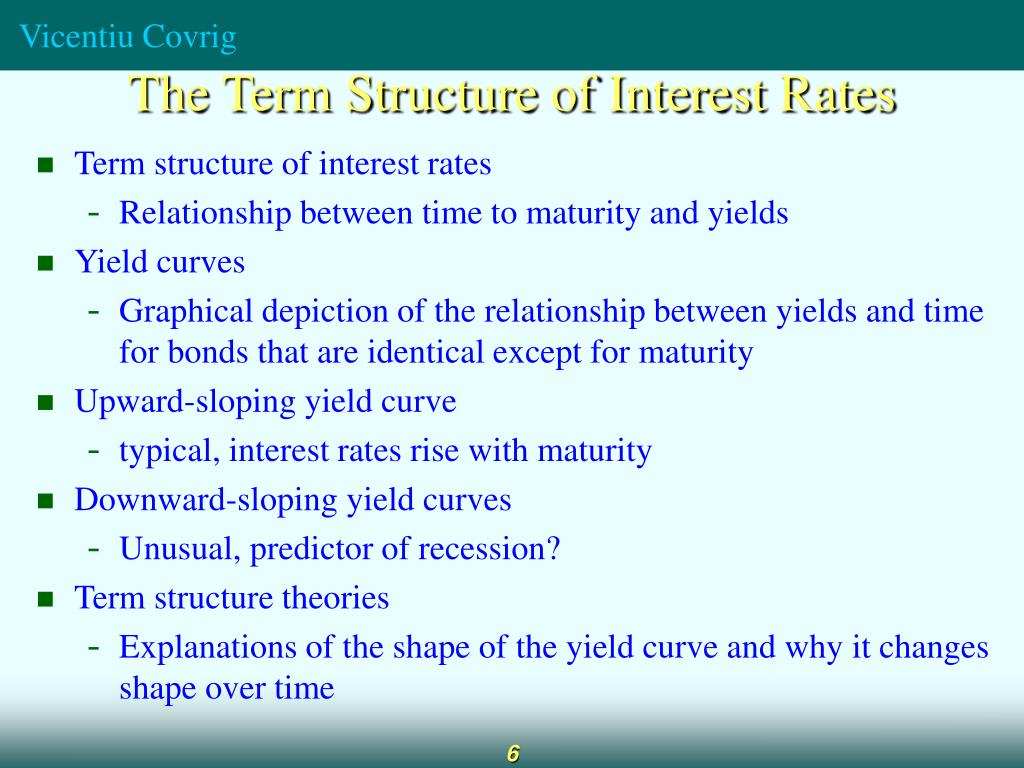 Vicentiu Covrig

The Term Structure of Interest Rates

- Term structure of interest rates
  - Relationship between time to maturity and yields
- Yield curves
  - Graphical depiction of the relationship between yields and time for bonds that are identical except for maturity
- Upward-sloping yield curve
  - typical, interest rates rise with maturity
- Downward-sloping yield curves
  - Unusual, predictor of recession?
- Term structure theories
  - Explanations of the shape of the yield curve and why it changes shape over time

6